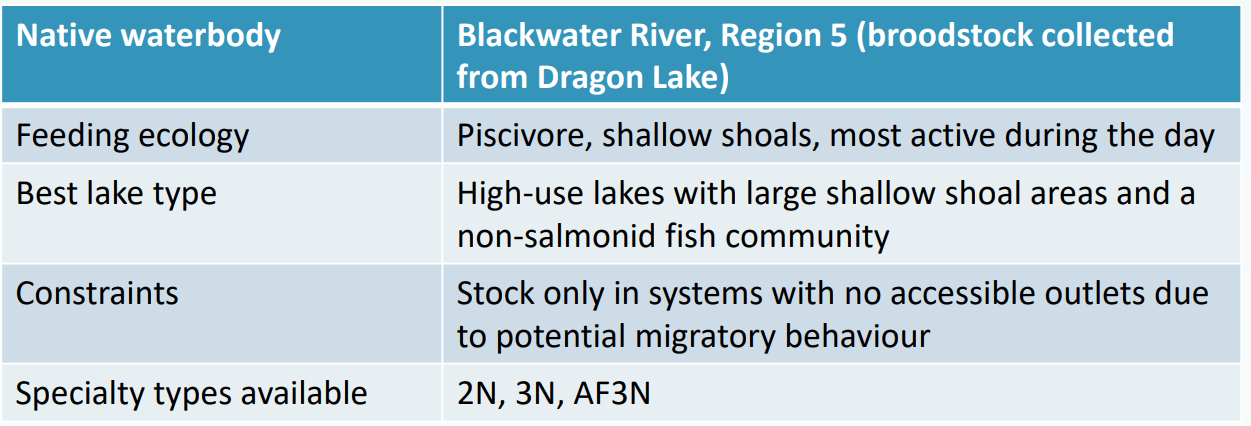 | Native waterbody | Blackwater River, Region 5 (broodstock collected from Dragon Lake) |
|---|---|
| Feeding ecology | Piscivore, shallow shoals, most active during the day |
| Best lake type | High-use lakes with large shallow shoal areas and a non-salmonid fish community |
| Constraints | Stock only in systems with no accessible outlets due to potential migratory behaviour |
| Specialty types available | 2N, 3N, AF3N |